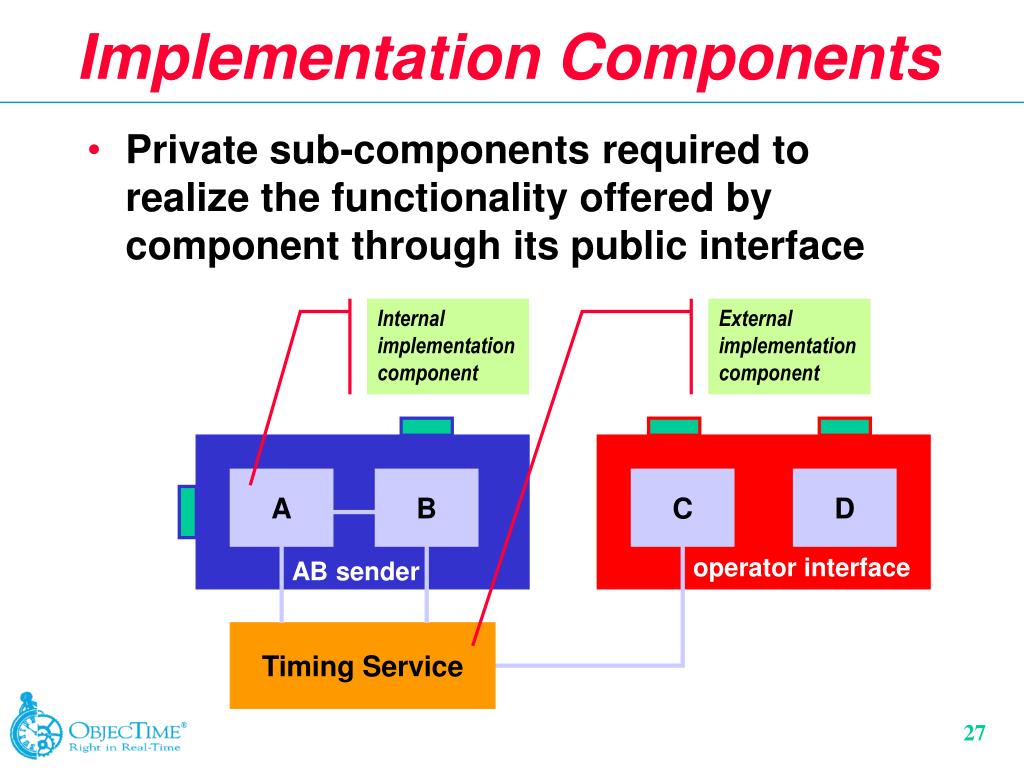 Implementation Components

• Private sub-components required to realize the functionality offered by component through its public interface

Internal implementation component

External implementation component

A

B

AB sender

C

D

operator interface

Timing Service

OBJECTIME®
Right in Real-Time

27